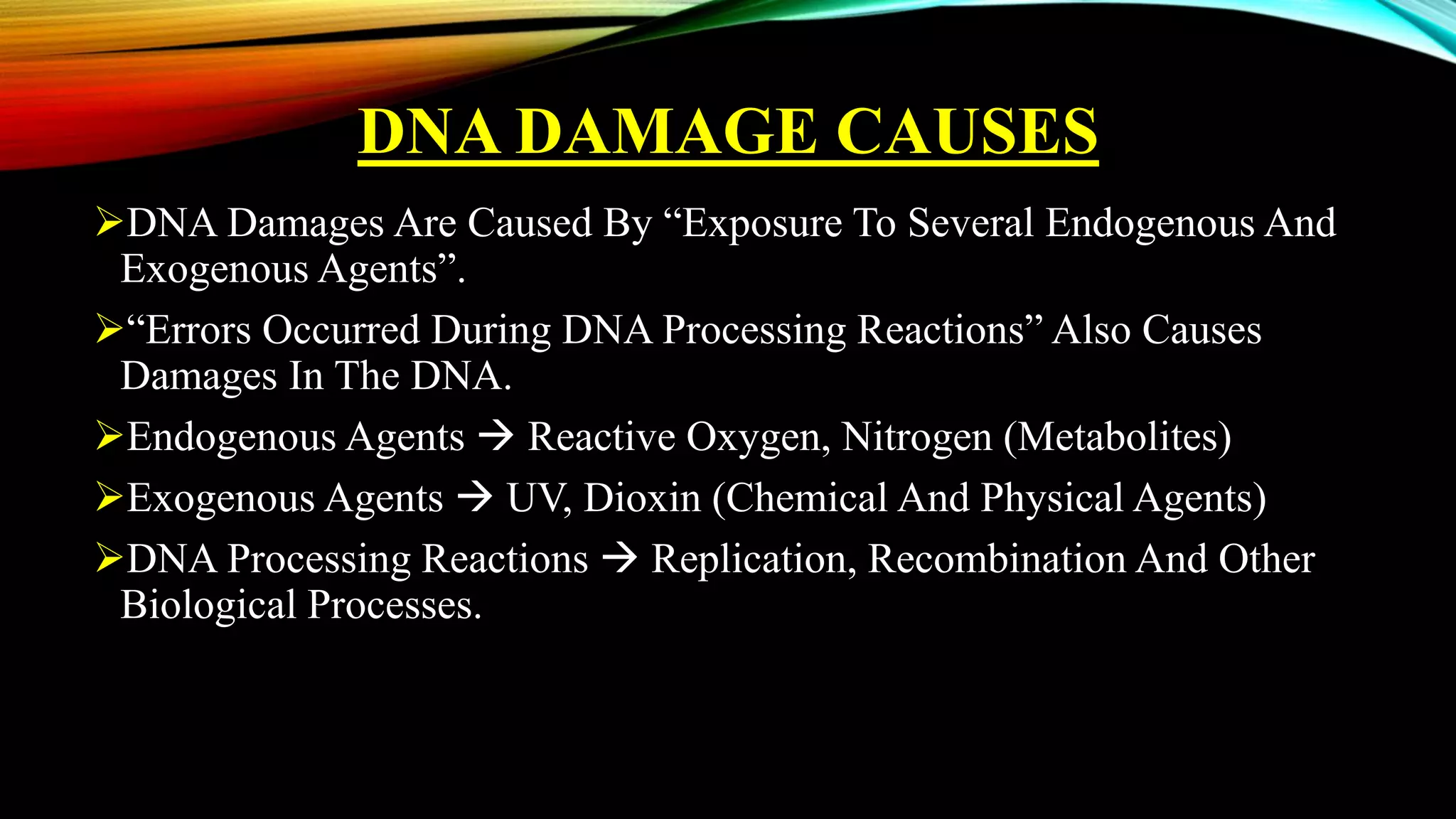 DNA DAMAGE CAUSES

➢DNA Damages Are Caused By “Exposure To Several Endogenous And Exogenous Agents”.

➢“Errors Occurred During DNA Processing Reactions” Also Causes Damages In The DNA.

➢Endogenous Agents → Reactive Oxygen, Nitrogen (Metabolites)

➢Exogenous Agents → UV, Dioxin (Chemical And Physical Agents)

➢DNA Processing Reactions → Replication, Recombination And Other Biological Processes.